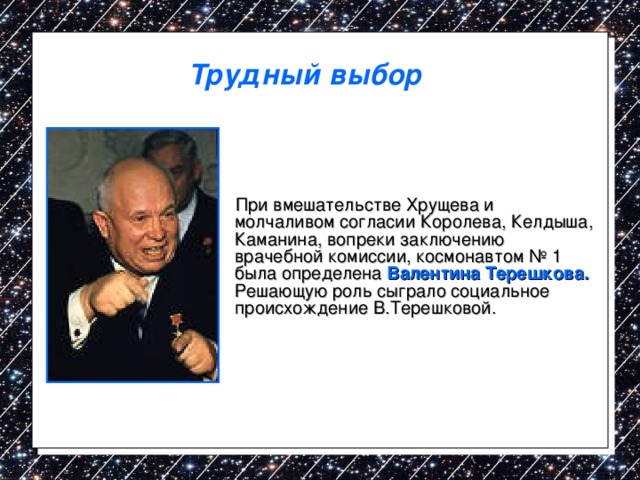 Трудный выбор

При вмешательстве Хрущева и молчаливом согласии Королева, Келдыша, Каманина, вопреки заключению врачебной комиссии, космонавтом № 1 была определена Валентина Терешкова. Решающую роль сыграло социальное происхождение В.Терешковой.